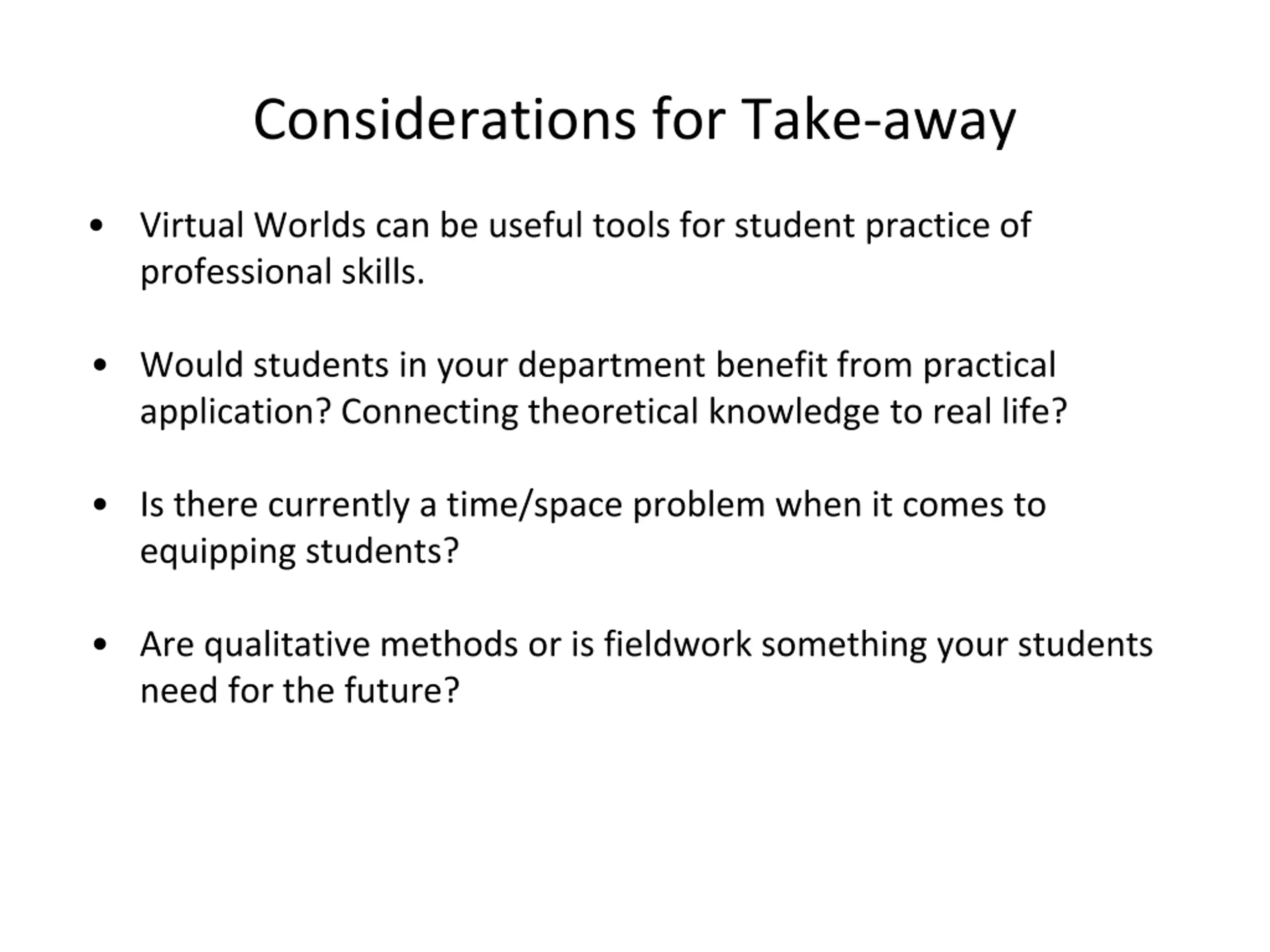 Considerations for Take-away

• Virtual Worlds can be useful tools for student practice of professional skills.

• Would students in your department benefit from practical application? Connecting theoretical knowledge to real life?

• Is there currently a time/space problem when it comes to equipping students?

• Are qualitative methods or is fieldwork something your students need for the future?